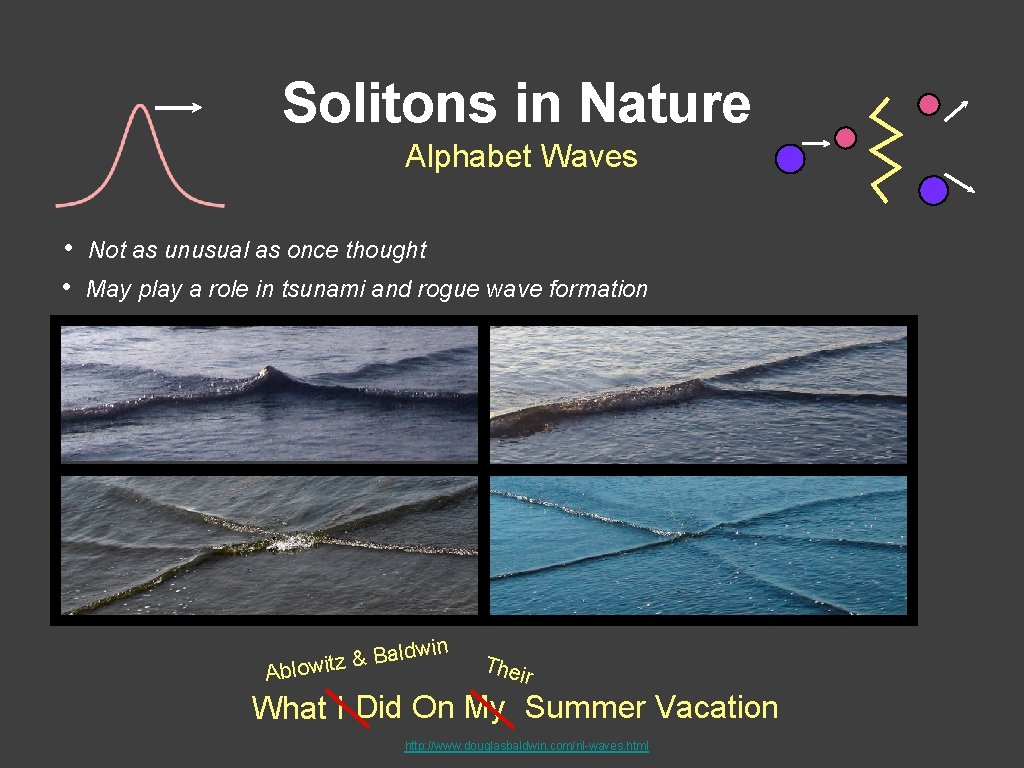 Solitons in Nature

Alphabet Waves

• Not as unusual as once thought
• May play a role in tsunami and rogue wave formation

Ablowitz & Baldwin Their

What I Did On My Summer Vacation

http://www.douglasbaldwin.com/nl-waves.html